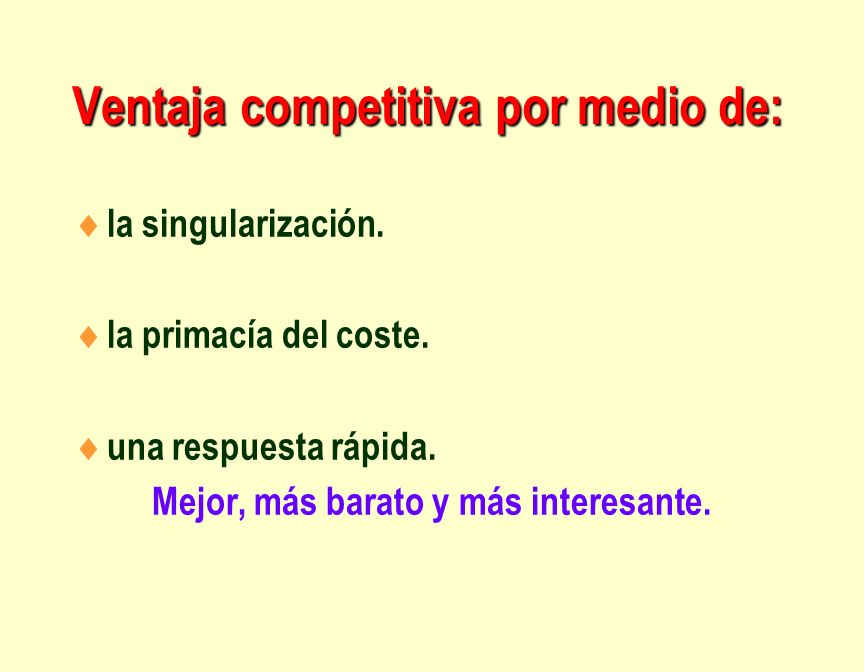 Ventaja competitiva por medio de:

♦ la singularización.

♦ la primacía del coste.

♦ una respuesta rápida.

Mejor, más barato y más interesante.